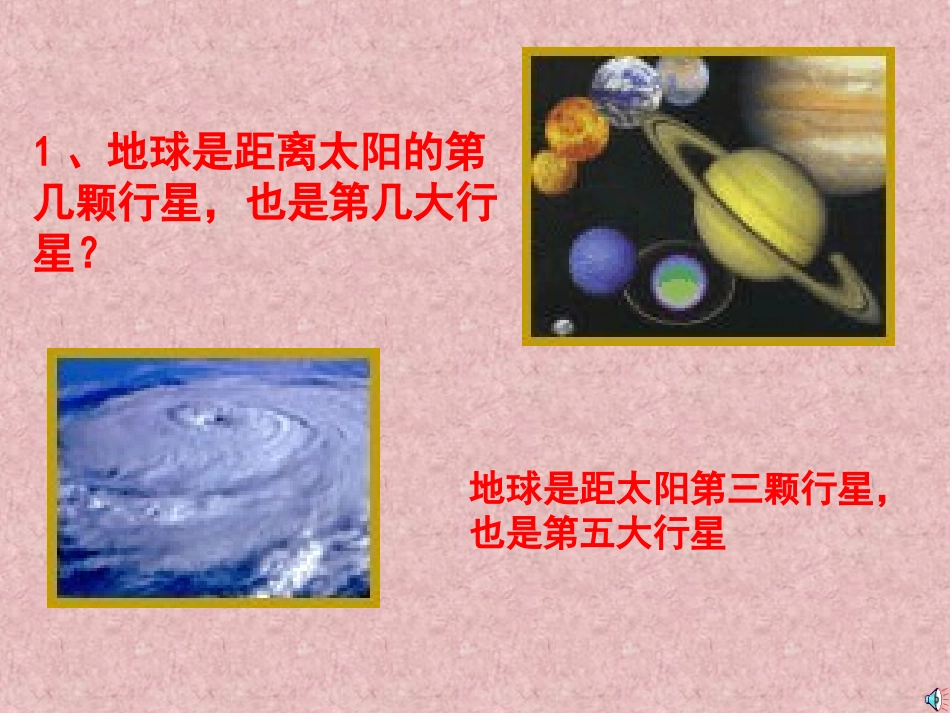 1 、地球是距离太阳的第几颗行星，也是第几大行星？

地球是距太阳第三颗行星，也是第五大行星